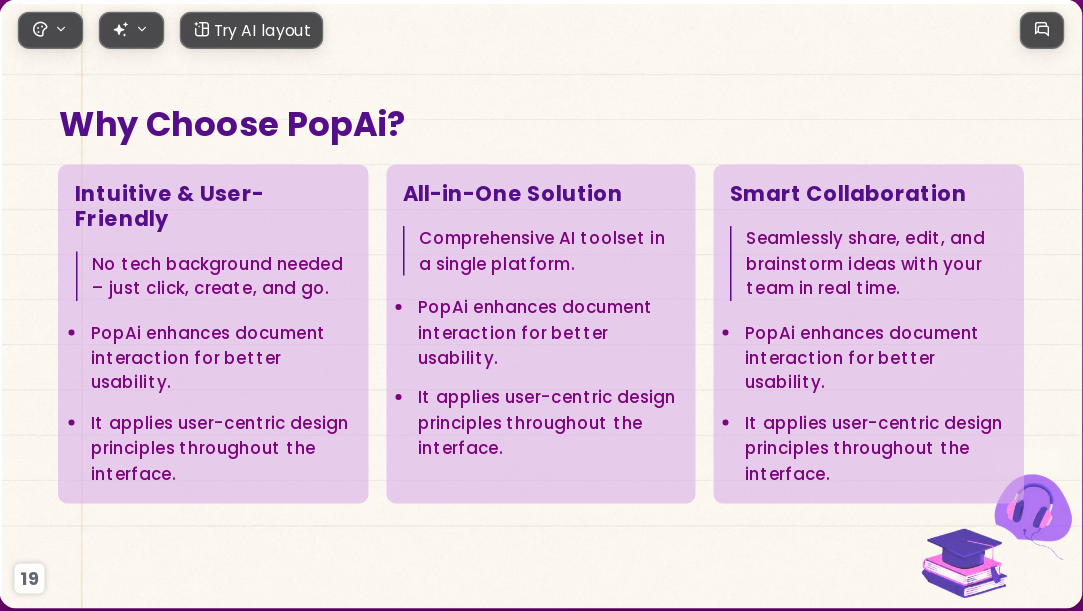 Try AI layout

Why Choose PopAi?

Intuitive & User-Friendly

No tech background needed – just click, create, and go.

- PopAi enhances document interaction for better usability.
- It applies user-centric design principles throughout the interface.

All-in-One Solution

Comprehensive AI toolset in a single platform.

- PopAi enhances document interaction for better usability.
- It applies user-centric design principles throughout the interface.

Smart Collaboration

Seamlessly share, edit, and brainstorm ideas with your team in real time.

- PopAi enhances document interaction for better usability.
- It applies user-centric design principles throughout the interface.

19